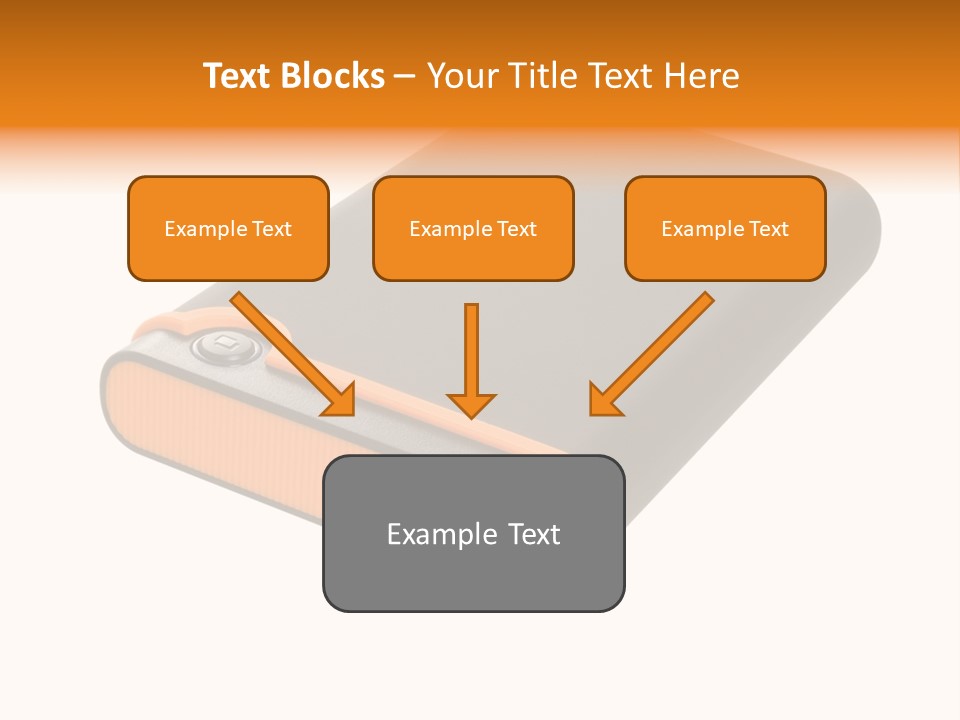 Text Blocks – Your Title Text Here

Example Text

Example Text

Example Text

Example Text